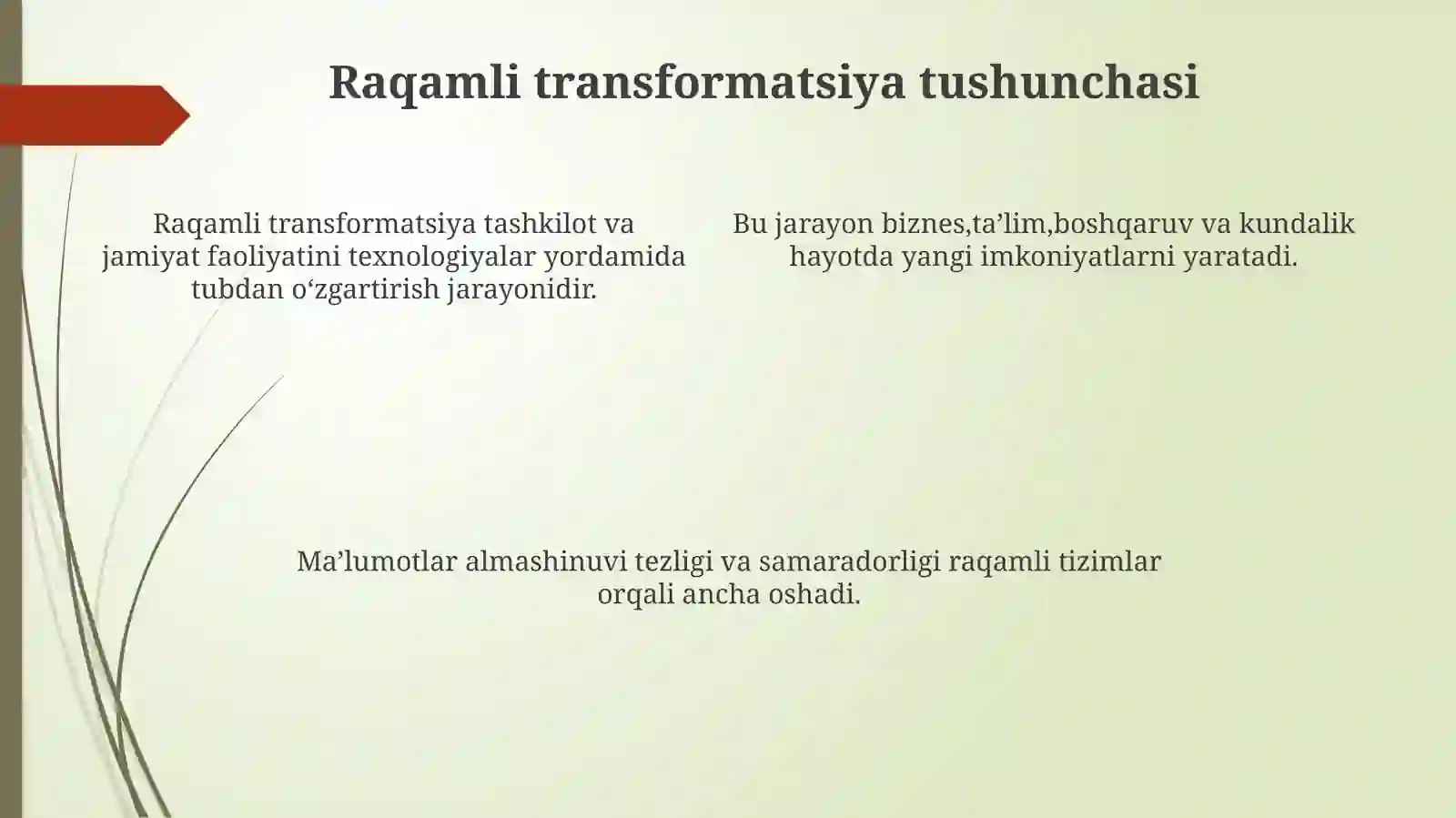 Raqamli transformatsiya tushunchasi

Raqamli transformatsiya tashkilot va jamiyat faoliyatini texnologiyalar yordamida tubdan o‘zgartirish jarayonidir.

Bu jarayon biznes,ta’lim,boshqaruv va kundalik hayotda yangi imkoniyatlarni yaratadi.

Ma’lumotlar almashinuvi tezligi va samaradorligi raqamli tizimlar orqali ancha oshadi.